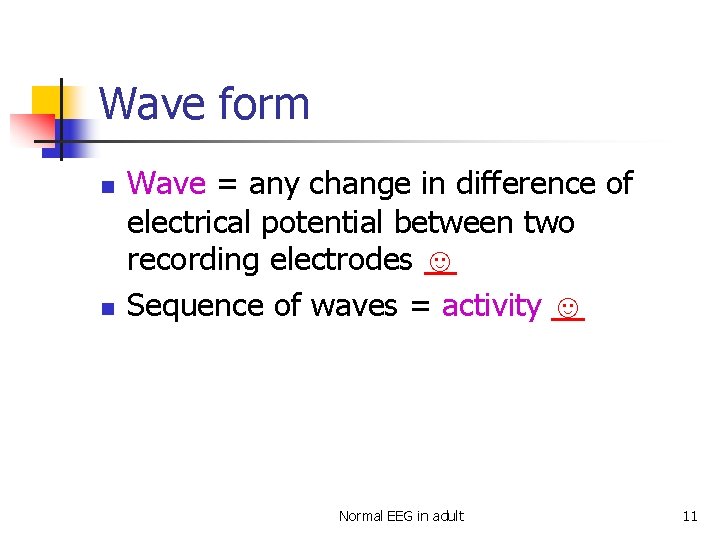 Wave form

- Wave = any change in difference of electrical potential between two recording electrodes ☺
- Sequence of waves = activity ☺

Normal EEG in adult

11